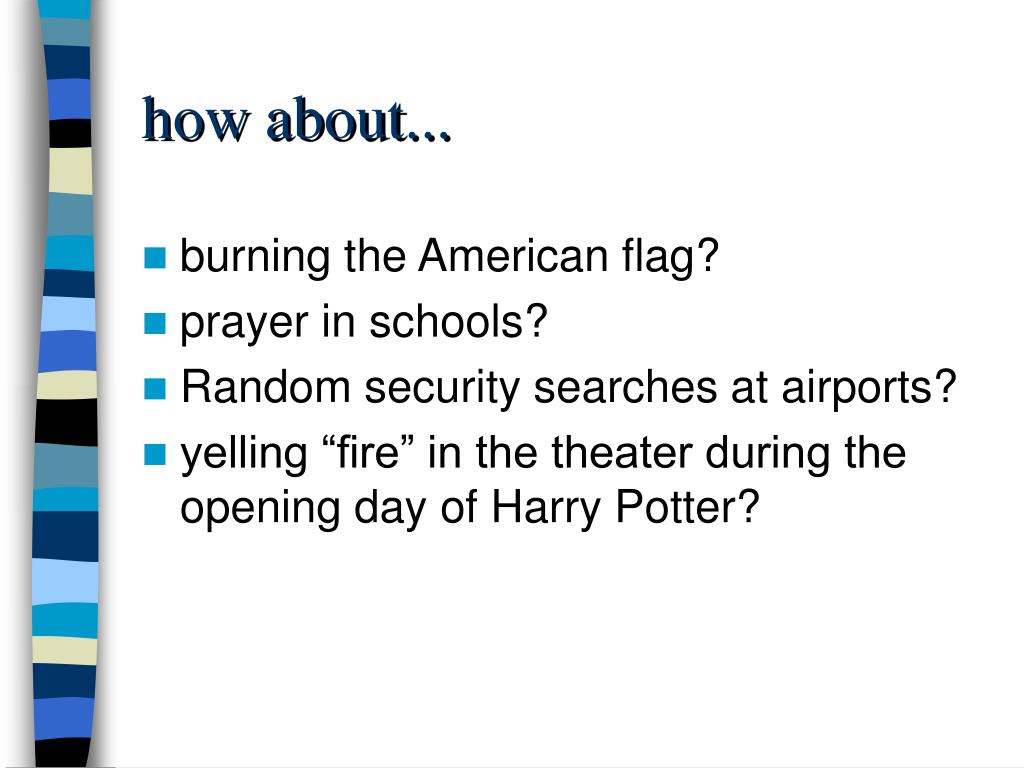 how about...

- burning the American flag?
- prayer in schools?
- Random security searches at airports?
- yelling “fire” in the theater during the opening day of Harry Potter?